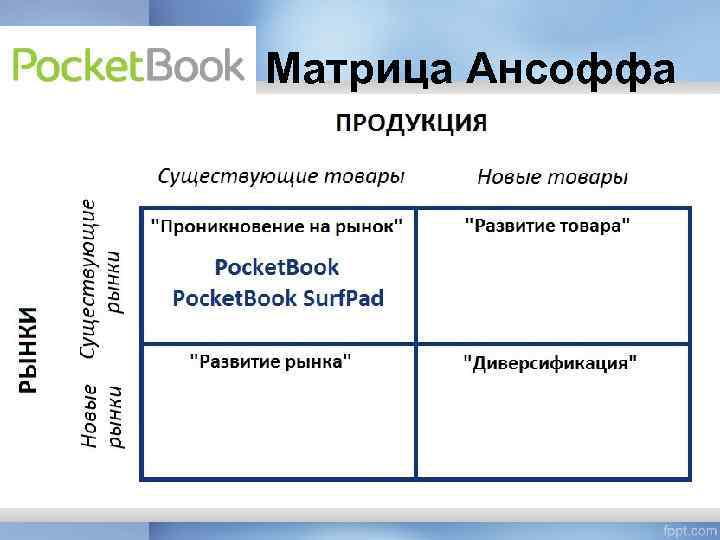 PocketBook Матрица Ансоффа

ПРОДУКЦИЯ

РЫНКИ

| | Существующие товары | Новые товары |
|---|---|---|
| Существующие рынки | "Проникновение на рынок" PocketBook PocketBook SurfPad | "Развитие товара" |
| Новые рынки | "Развитие рынка" | "Диверсификация" |

fppt.com